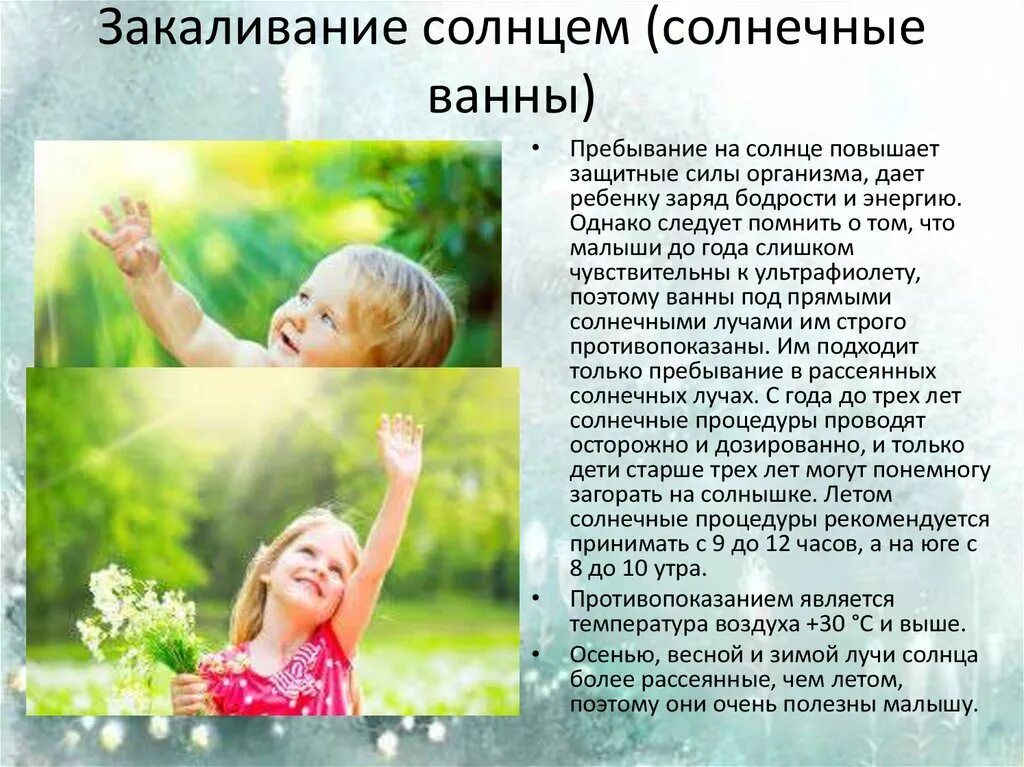 Закаливание солнцем (солнечные ванны)

• Пребывание на солнце повышает защитные силы организма, дает ребенку заряд бодрости и энергию. Однако следует помнить о том, что малыши до года слишком чувствительны к ультрафиолету, поэтому ванны под прямыми солнечными лучами им строго противопоказаны. Им подходит только пребывание в рассеянных солнечных лучах. С года до трех лет солнечные процедуры проводят осторожно и дозированно, и только дети старше трех лет могут понемногу загорать на солнышке. Летом солнечные процедуры рекомендуется принимать с 9 до 12 часов, а на юге с 8 до 10 утра.

• Противопоказанием является температура воздуха +30 °С и выше.

• Осенью, весной и зимой лучи солнца более рассеянные, чем летом, поэтому они очень полезны малышу.